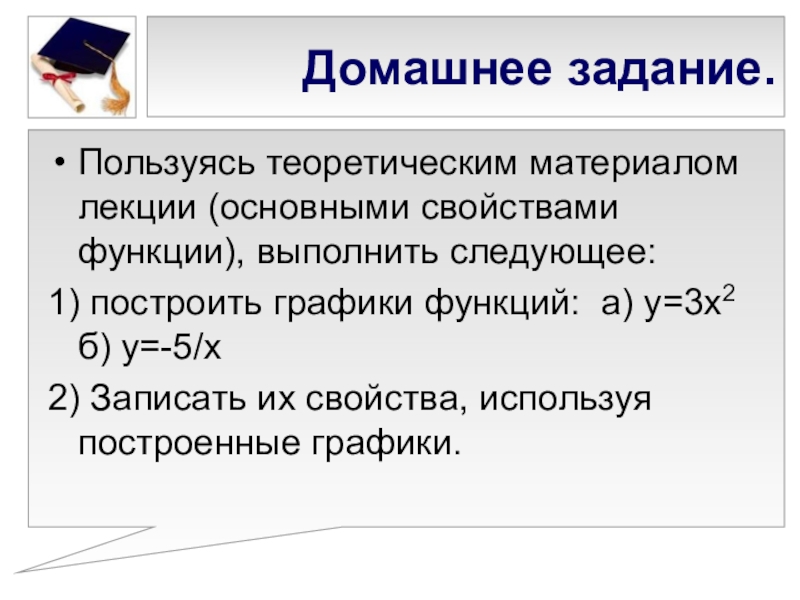 Домашнее задание.

• Пользуясь теоретическим материалом лекции (основными свойствами функции), выполнить следующее:

1) построить графики функций: а) $y=3x^2$ б) $y=-5/x$

2) Записать их свойства, используя построенные графики.